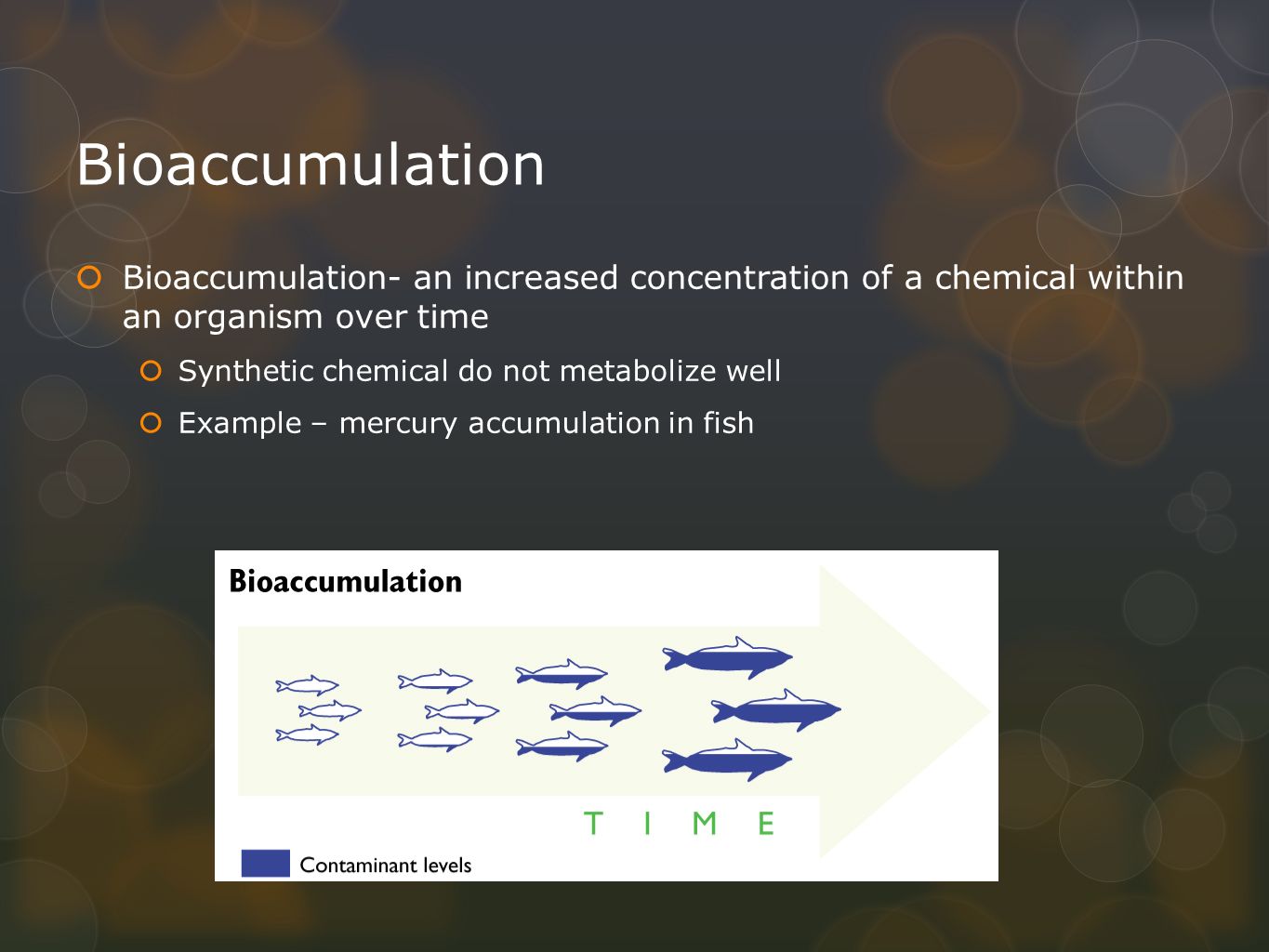 Bioaccumulation

Bioaccumulation- an increased concentration of a chemical within an organism over time

Synthetic chemical do not metabolize well

Example – mercury accumulation in fish

Bioaccumulation

T I M E

Contaminant levels